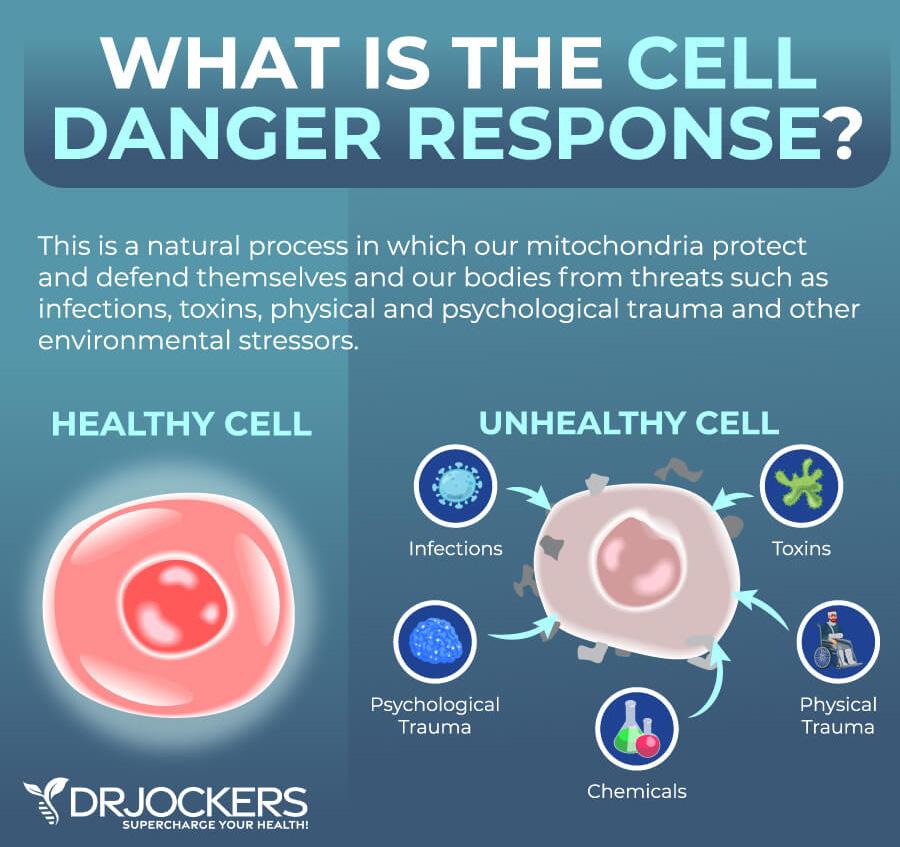 WHAT IS THE CELL DANGER RESPONSE?

This is a natural process in which our mitochondria protect and defend themselves and our bodies from threats such as infections, toxins, physical and psychological trauma and other environmental stressors.

HEALTHY CELL

UNHEALTHY CELL

Infections

Toxins

Psychological Trauma

Physical Trauma

Chemicals

DRJOCKERS
SUPERCHARGE YOUR HEALTH!